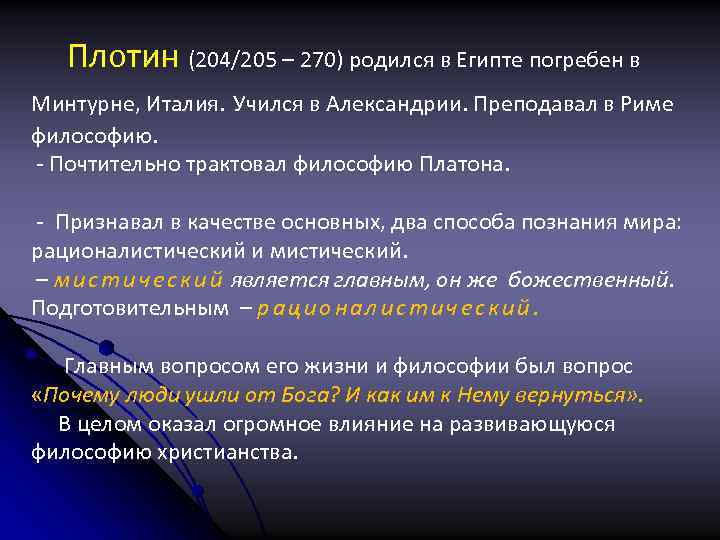 Плотин (204/205 – 270) родился в Египте погребен в

Минтурне, Италия. Учился в Александрии. Преподавал в Риме философию.
- Почтительно трактовал философию Платона.

- Признавал в качестве основных, два способа познания мира: рационалистический и мистический.
– мистический является главным, он же божественный. Подготовительным – рационалистический.

Главным вопросом его жизни и философии был вопрос «Почему люди ушли от Бога? И как им к Нему вернуться».
В целом оказал огромное влияние на развивающуюся философию христианства.